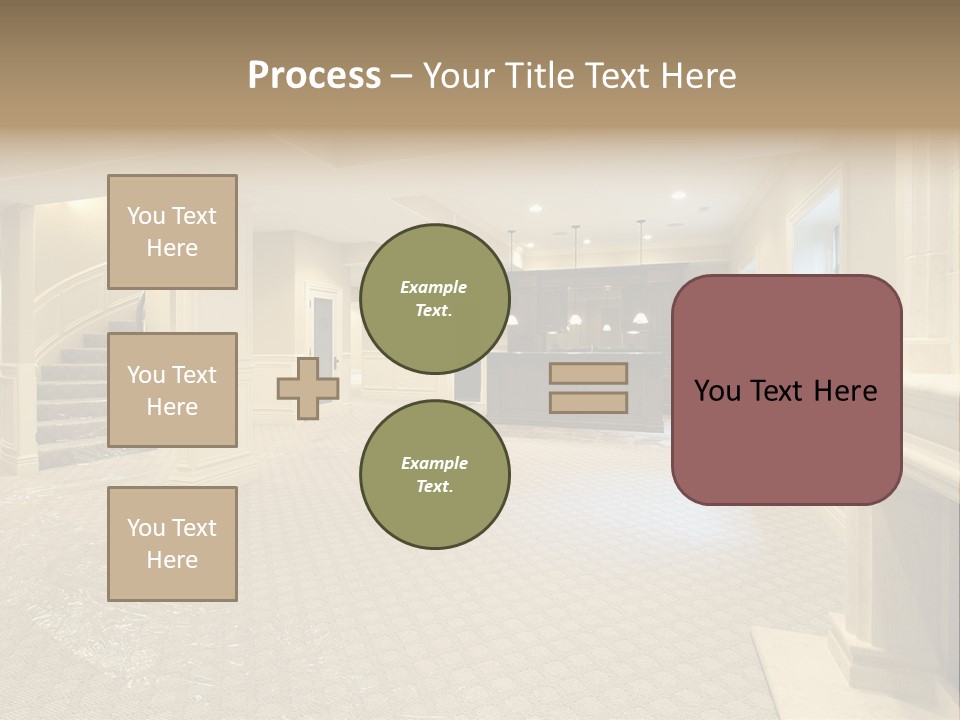 Process – Your Title Text Here

You Text Here

You Text Here

You Text Here

Example Text.

Example Text.

You Text Here